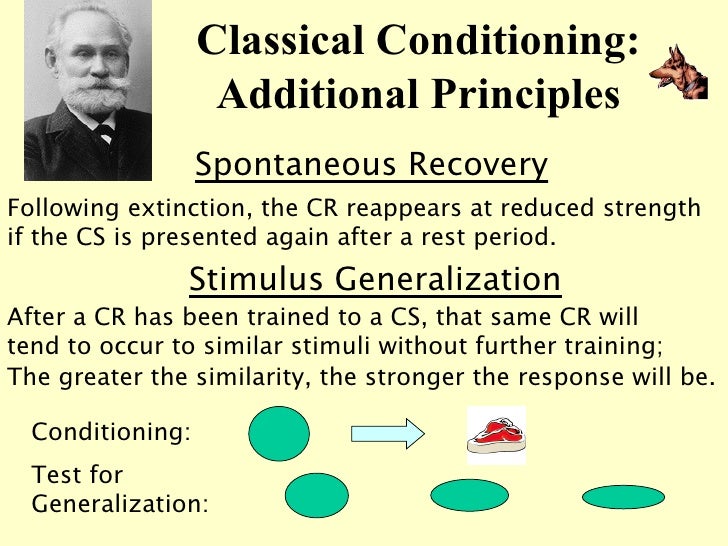 Classical Conditioning: Additional Principles

Spontaneous Recovery

Following extinction, the CR reappears at reduced strength if the CS is presented again after a rest period.

Stimulus Generalization

After a CR has been trained to a CS, that same CR will tend to occur to similar stimuli without further training; The greater the similarity, the stronger the response will be.

Conditioning:

Test for Generalization: